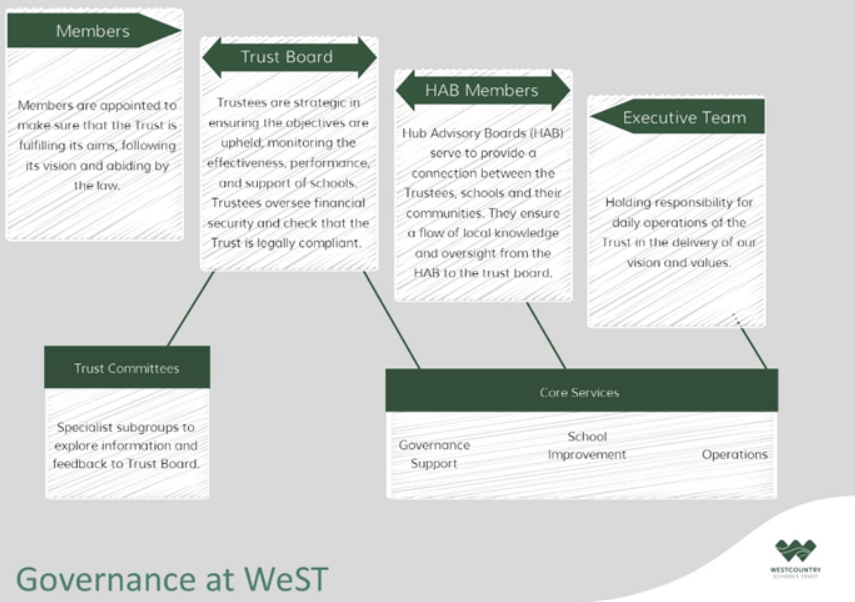 Members

Members are appointed to make sure that the Trust is fulfilling its aims, following its vision and abiding by the law.

Trust Board

Trustees are strategic in ensuring the objectives are upheld, monitoring the effectiveness, performance, and support of schools. Trustees oversee financial security and check that the Trust is legally compliant.

HAB Members

Hub Advisory Boards (HAB) serve to provide a connection between the Trustees, schools and their communities. They ensure a flow of local knowledge and oversight from the HAB to the trust board.

Executive Team

Holding responsibility for daily operations of the Trust in the delivery of our vision and values.

Trust Committees

Specialist subgroups to explore information and feedback to Trust Board.

Core Services

Governance Support

School Improvement

Operations

Governance at WeST

WESTCOUNTRY SCHOOLS TRUST